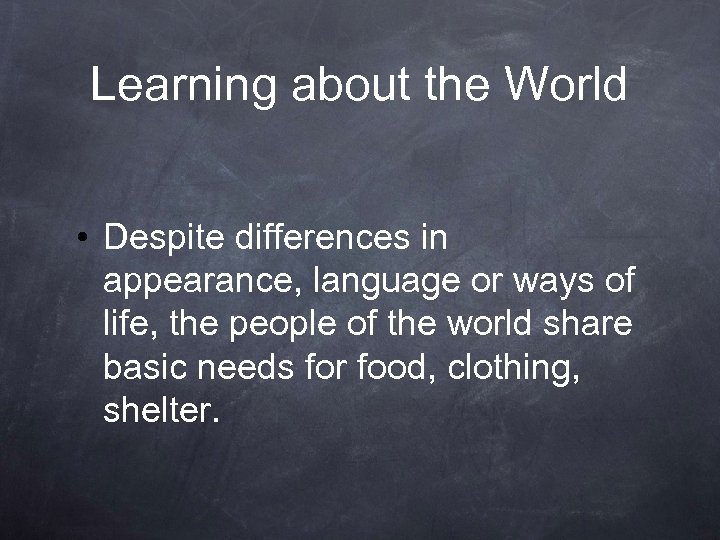 Learning about the World

• Despite differences in appearance, language or ways of life, the people of the world share basic needs for food, clothing, shelter.